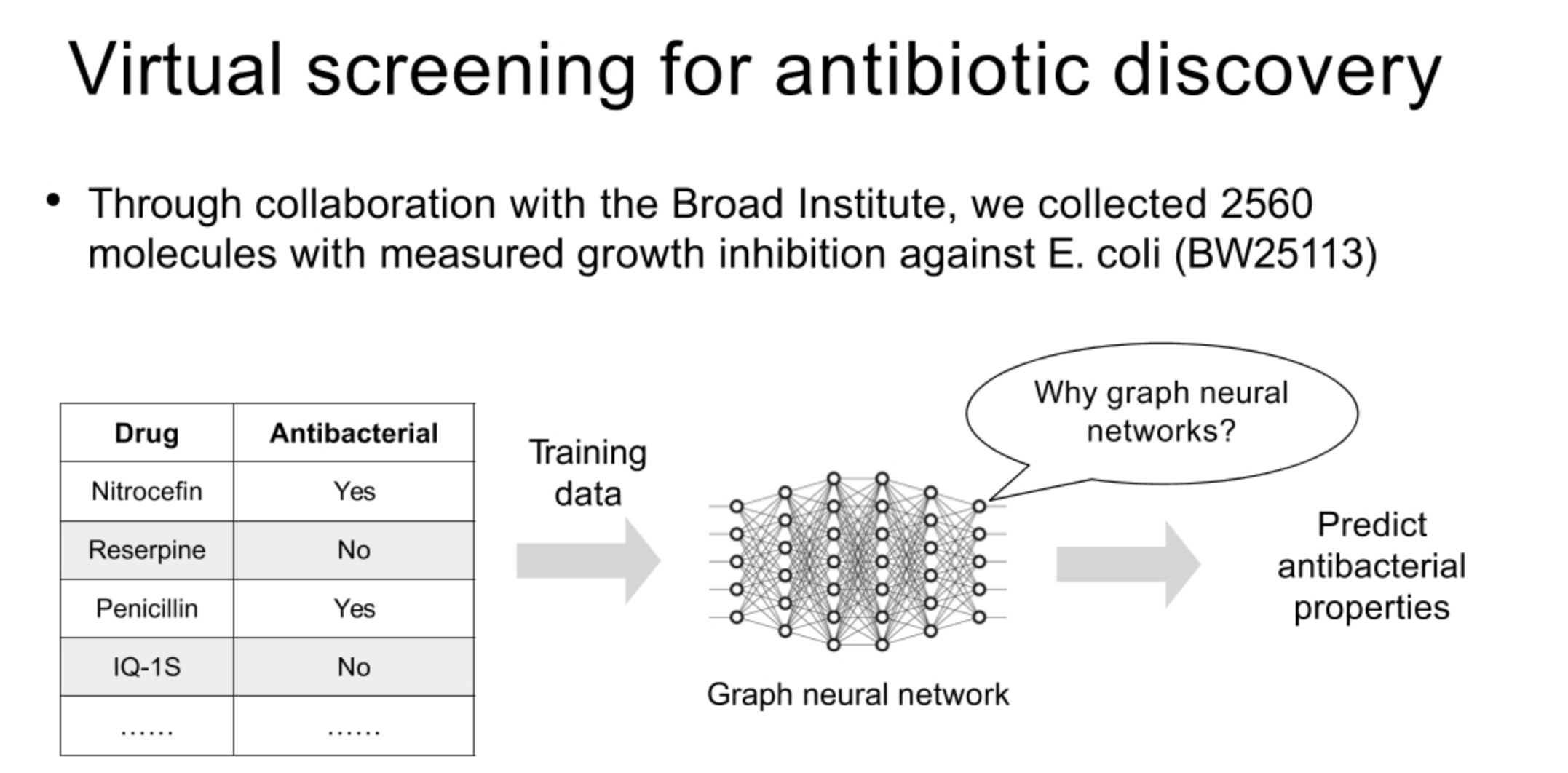 Virtual screening for antibiotic discovery

• Through collaboration with the Broad Institute, we collected 2560 molecules with measured growth inhibition against E. coli (BW25113)

| Drug | Antibacterial |
|---|---|
| Nitrocefin | Yes |
| Reserpine | No |
| Penicillin | Yes |
| IQ-1S | No |
| …… | …… |

Training data

Why graph neural networks?

Graph neural network

Predict antibacterial properties